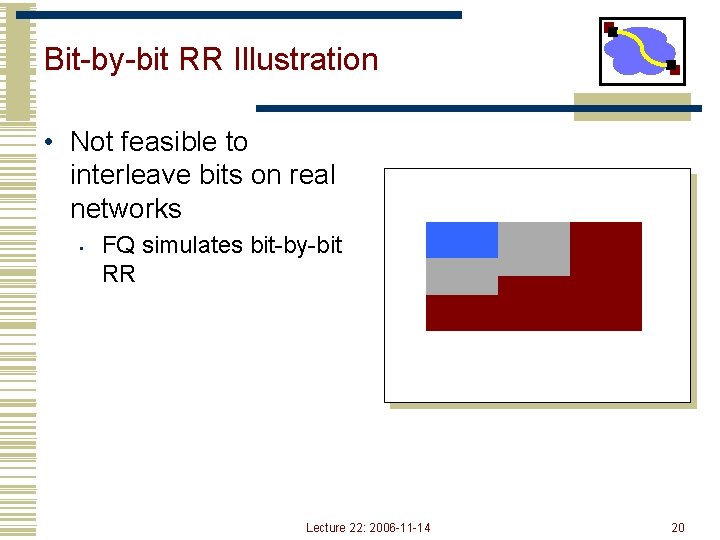 Bit-by-bit RR Illustration

• Not feasible to interleave bits on real networks
  ▪ FQ simulates bit-by-bit RR

Lecture 22: 2006-11-14

20